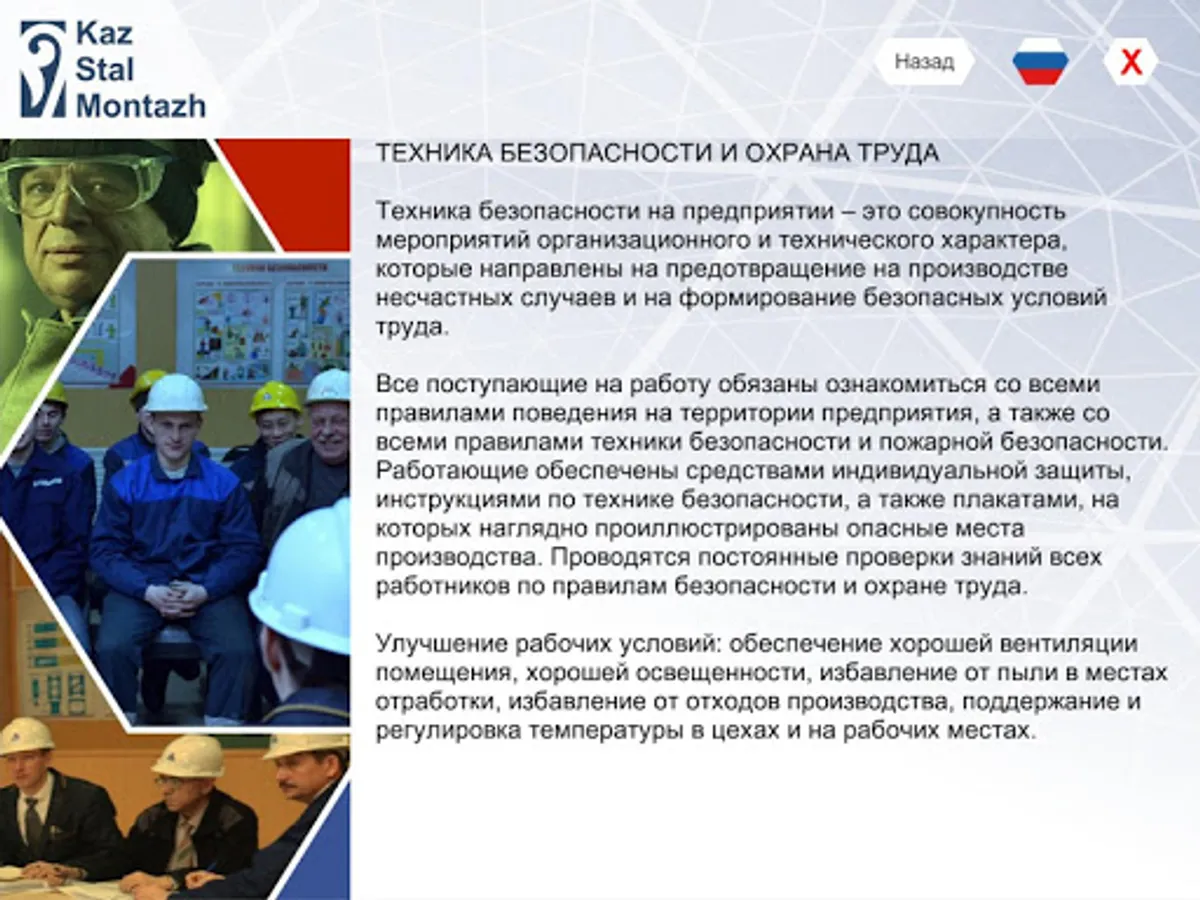 Kaz
Stal
Montazh

Назад

X

ТЕХНИКА БЕЗОПАСНОСТИ И ОХРАНА ТРУДА

Техника безопасности на предприятии – это совокупность мероприятий организационного и технического характера, которые направлены на предотвращение на производстве несчастных случаев и на формирование безопасных условий труда.

Все поступающие на работу обязаны ознакомиться со всеми правилами поведения на территории предприятия, а также со всеми правилами техники безопасности и пожарной безопасности. Работающие обеспечены средствами индивидуальной защиты, инструкциями по технике безопасности, а также плакатами, на которых наглядно проиллюстрированы опасные места производства. Проводятся постоянные проверки знаний всех работников по правилам безопасности и охране труда.

Улучшение рабочих условий: обеспечение хорошей вентиляции помещения, хорошей освещенности, избавление от пыли в местах отработки, избавление от отходов производства, поддержание и регулировка температуры в цехах и на рабочих местах.